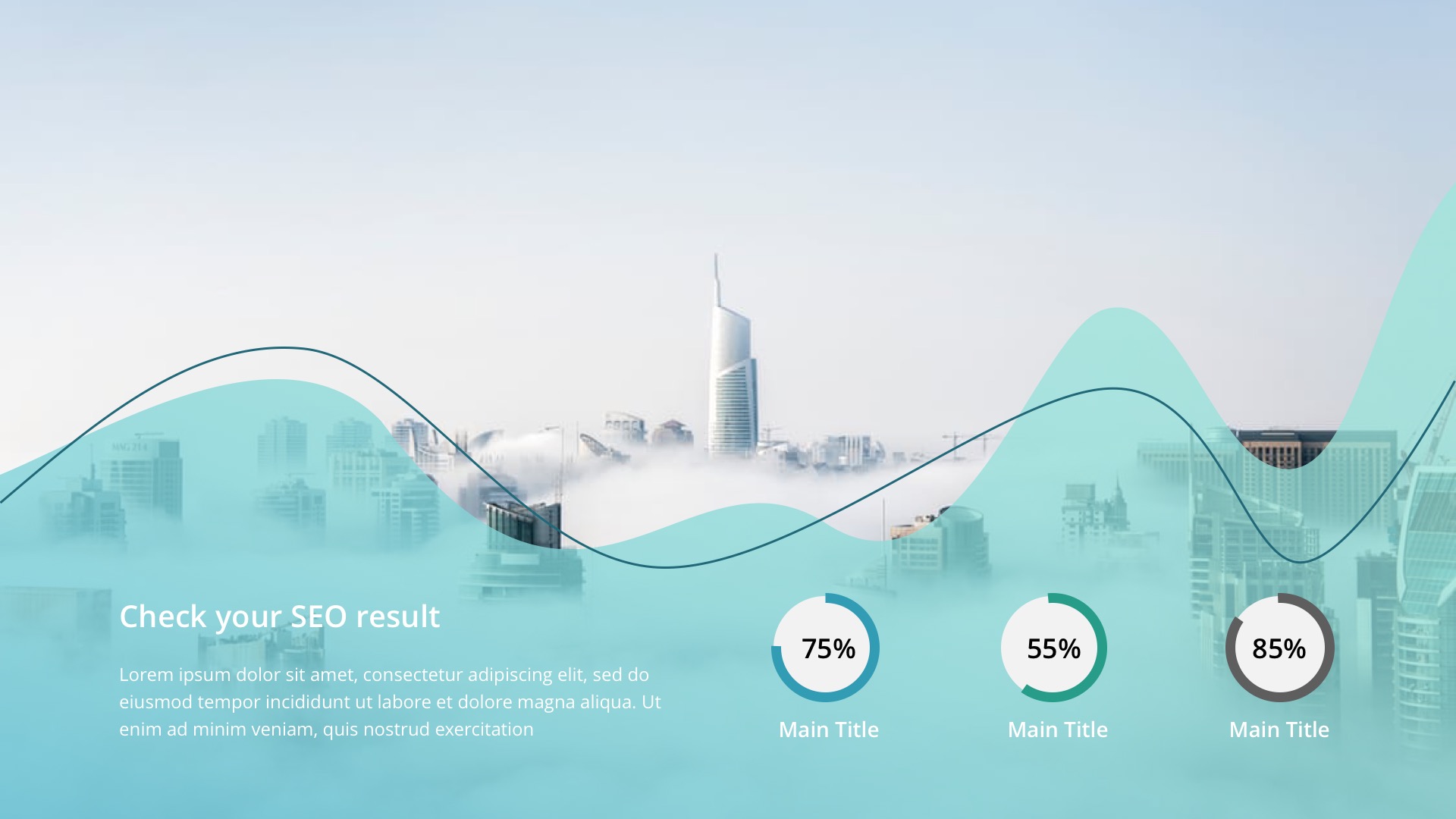 Check your SEO result

Lorem ipsum dolor sit amet, consectetur adipiscing elit, sed do eiusmod tempor incididunt ut labore et dolore magna aliqua. Ut enim ad minim veniam, quis nostrud exercitation

75%

Main Title

55%

Main Title

85%

Main Title